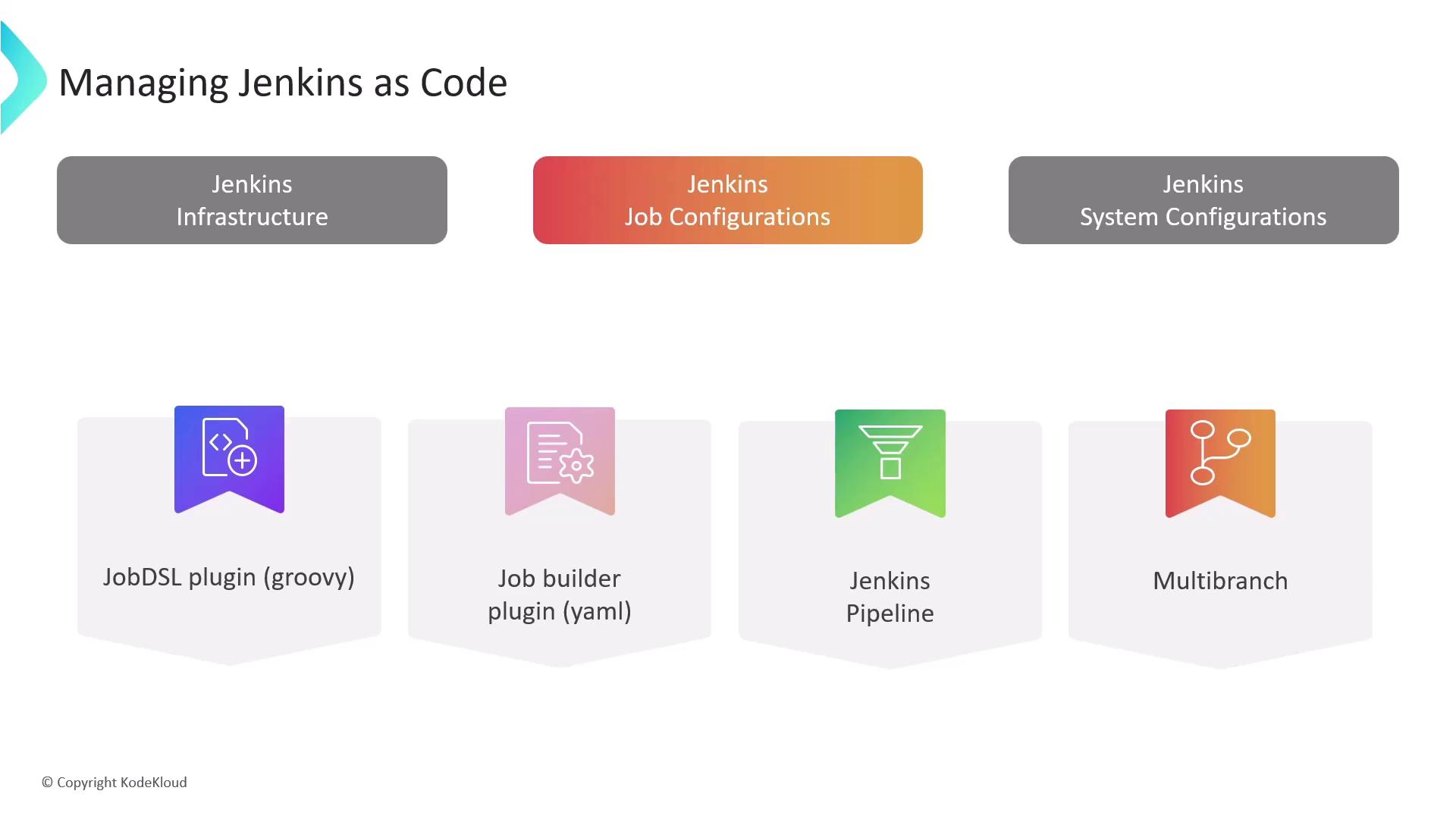 Managing Jenkins as Code

Jenkins
Infrastructure

Jenkins
Job Configurations

Jenkins
System Configurations

JobDSL plugin (groovy)

Job builder
plugin (yaml)

Jenkins
Pipeline

Multibranch

© Copyright KodeKloud